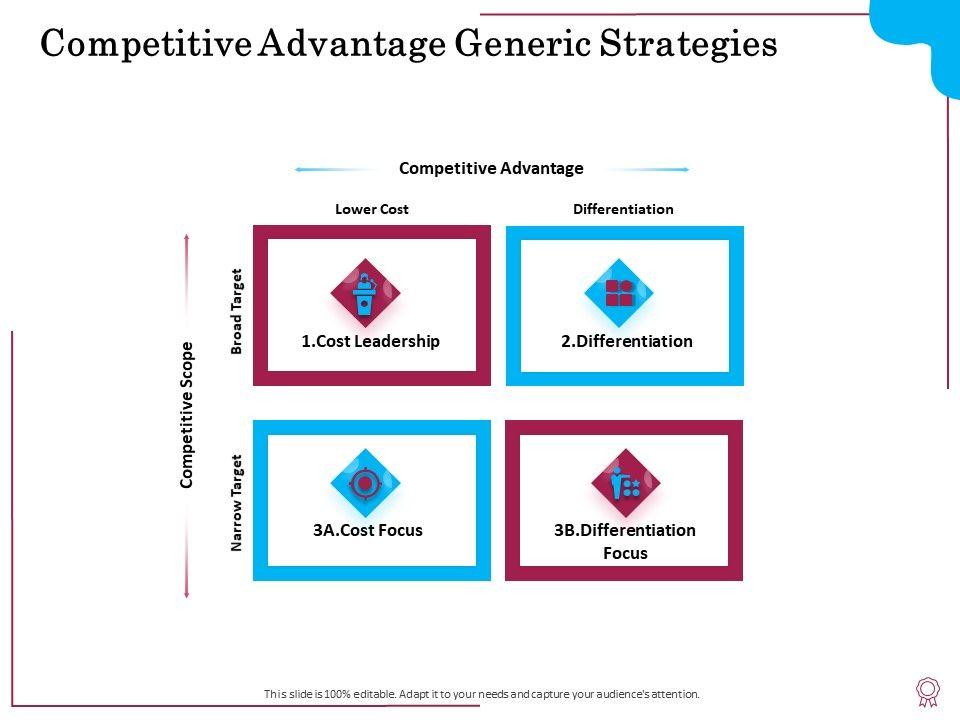 Competitive Advantage Generic Strategies

Competitive Advantage

Lower Cost

Differentiation

Competitive Scope

Broad Target

Narrow Target

1.Cost Leadership

2.Differentiation

3A.Cost Focus

3B.Differentiation Focus

This slide is 100% editable. Adapt it to your needs and capture your audience's attention.